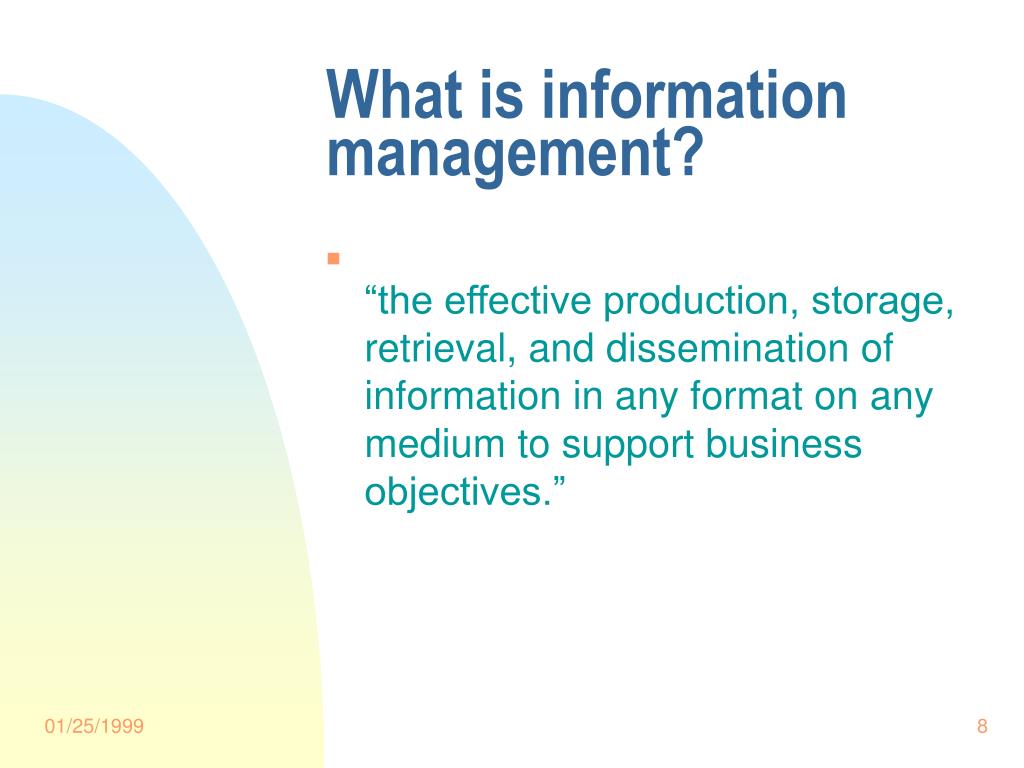 What is information management?

“the effective production, storage, retrieval, and dissemination of information in any format on any medium to support business objectives.”

01/25/1999

8